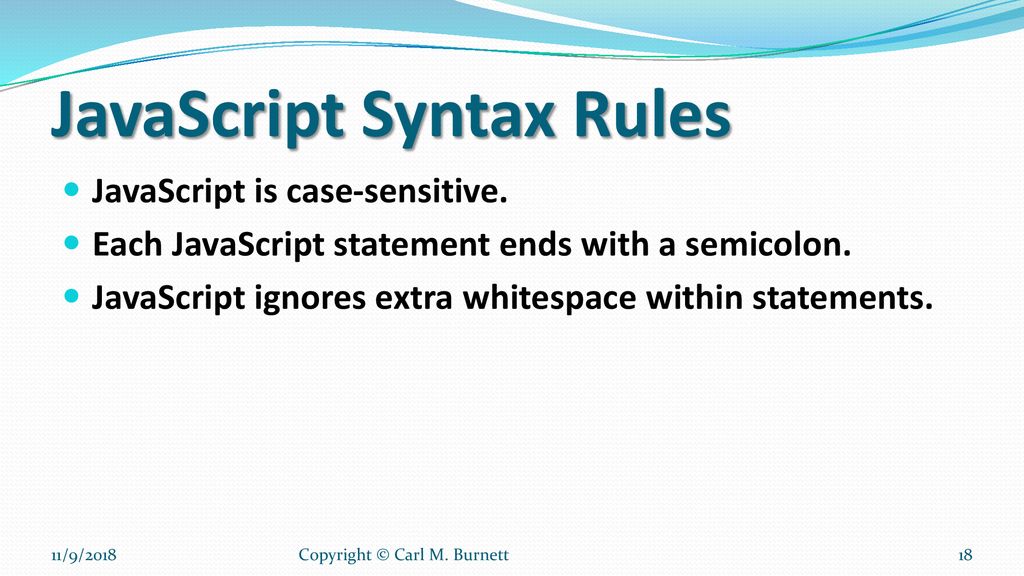 JavaScript Syntax Rules

- JavaScript is case-sensitive.
- Each JavaScript statement ends with a semicolon.
- JavaScript ignores extra whitespace within statements.

11/9/2018

Copyright © Carl M. Burnett

18